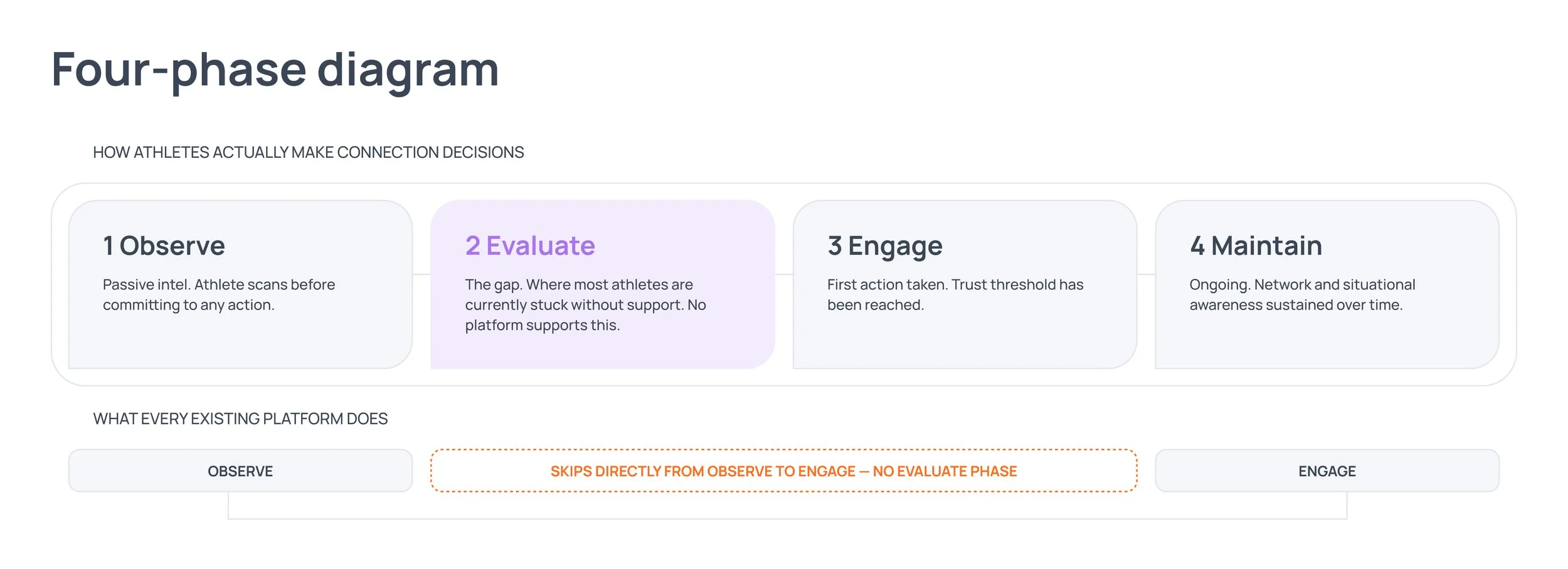 Four-phase diagram

HOW ATHLETES ACTUALLY MAKE CONNECTION DECISIONS

1 Observe

Passive intel. Athlete scans before committing to any action.

2 Evaluate

The gap. Where most athletes are currently stuck without support. No platform supports this.

3 Engage

First action taken. Trust threshold has been reached.

4 Maintain

Ongoing. Network and situational awareness sustained over time.

WHAT EVERY EXISTING PLATFORM DOES

OBSERVE

SKIPS DIRECTLY FROM OBSERVE TO ENGAGE — NO EVALUATE PHASE

ENGAGE